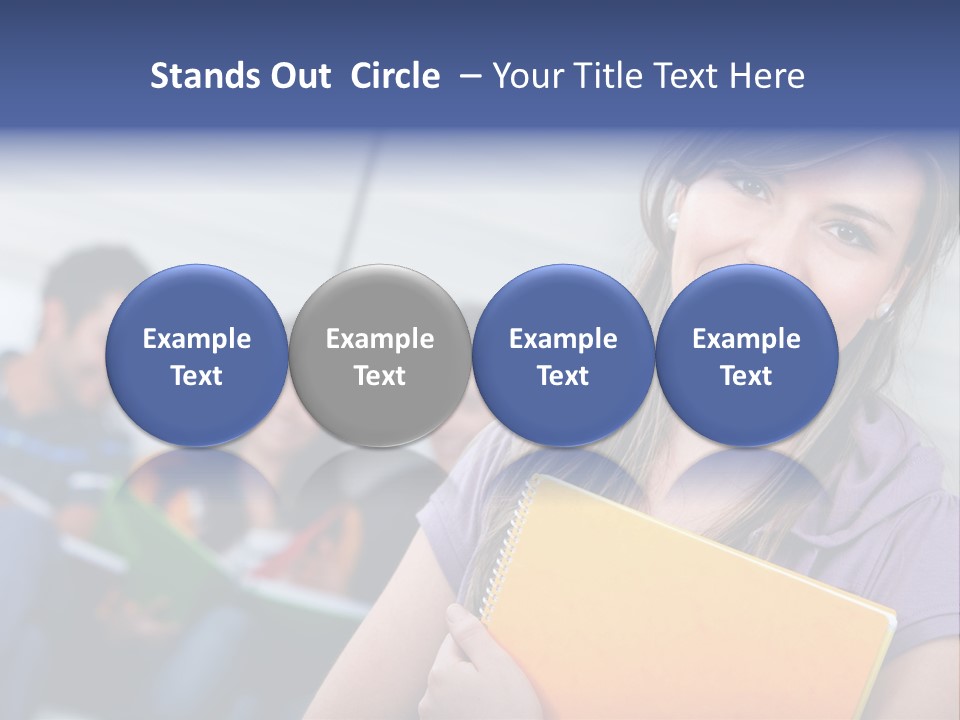 Stands Out Circle – Your Title Text Here

Example Text

Example Text

Example Text

Example Text